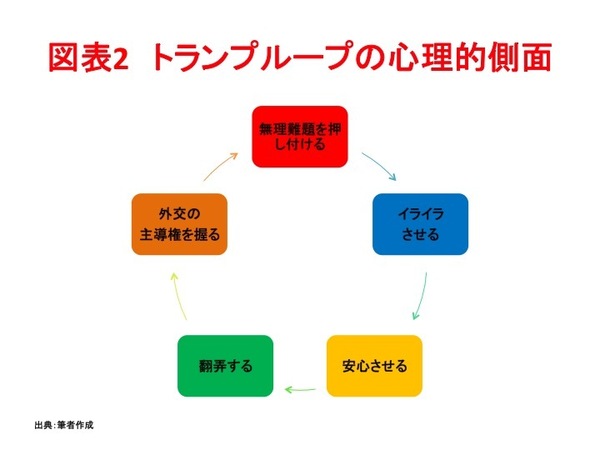 図表2 トランプループの心理的側面

無理難題を押し付ける

イライラさせる

安心させる

翻弄する

外交の主導権を握る

出典：筆者作成